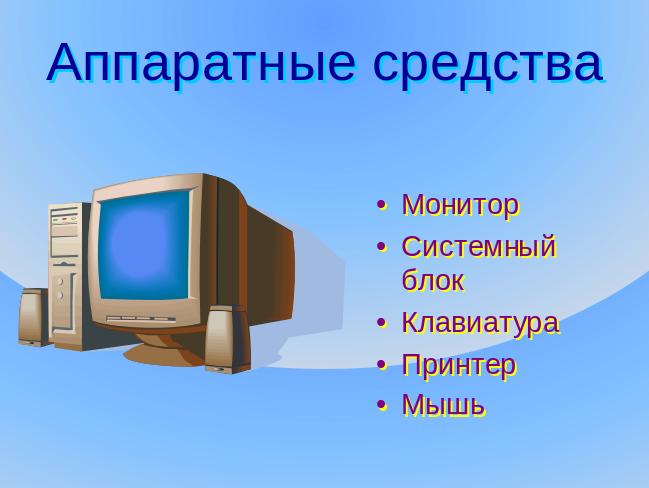 Аппаратные средства

• Монитор
• Системный блок
• Клавиатура
• Принтер
• Мышь